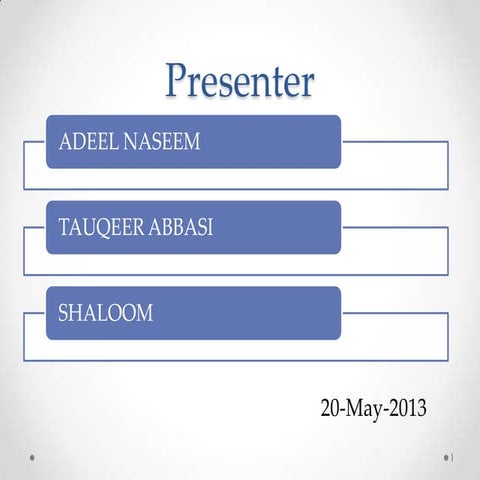 Presenter

ADEEL NASEEM

TAUQEER ABBASI

SHALOOM

20-May-2013

1